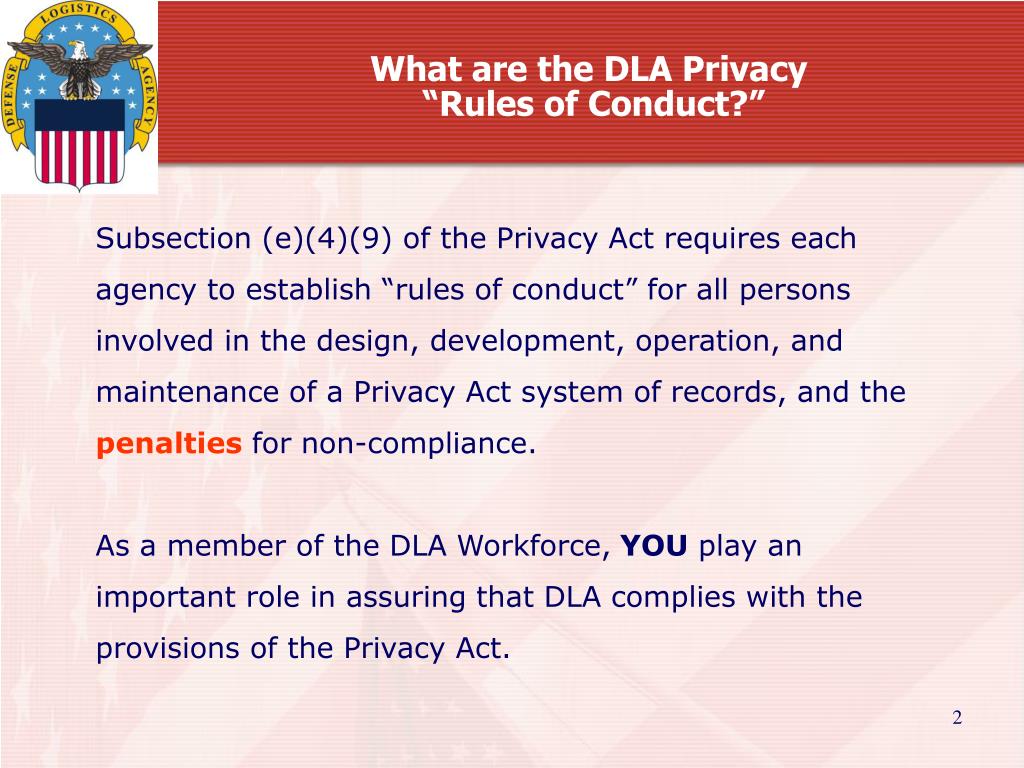 DEFENSE LOGISTICS AGENCY

What are the DLA Privacy
“Rules of Conduct?”

Subsection (e)(4)(9) of the Privacy Act requires each agency to establish “rules of conduct” for all persons involved in the design, development, operation, and maintenance of a Privacy Act system of records, and the penalties for non-compliance.

As a member of the DLA Workforce, YOU play an important role in assuring that DLA complies with the provisions of the Privacy Act.

2